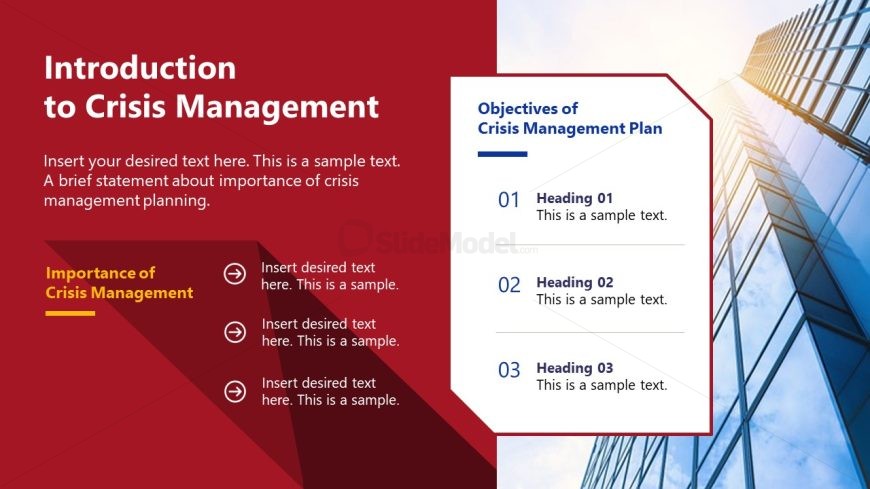 Introduction to Crisis Management

Insert your desired text here. This is a sample text. A brief statement about importance of crisis management planning.

Importance of Crisis Management

Insert desired text here. This is a sample.

Insert desired text here. This is a sample.

Insert desired text here. This is a sample.

Objectives of Crisis Management Plan

01 Heading 01
This is a sample text.

02 Heading 02
This is a sample text.

03 Heading 03
This is a sample text.

SlideModel.com